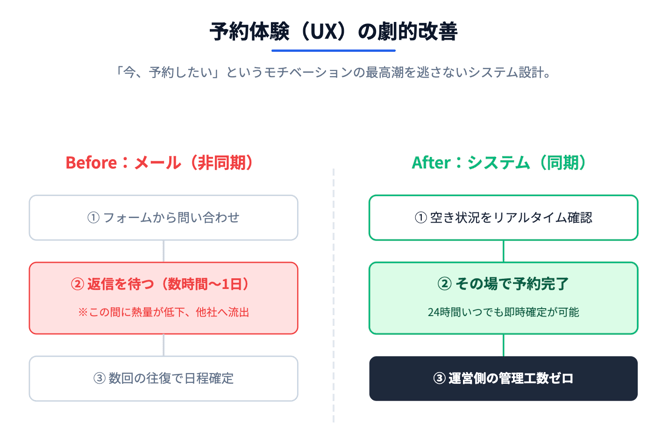 予約体験（UX）の劇的改善

「今、予約したい」というモチベーションの最高潮を逃さないシステム設計。

Before：メール（非同期）

① フォームから問い合わせ

② 返信を待つ（数時間〜1日）

※この間に熱量が低下、他社へ流出

③ 数回の往復で日程確定

After：システム（同期）

① 空き状況をリアルタイム確認

② その場で予約完了

24時間いつでも即時確定が可能

③ 運営側の管理工数ゼロ